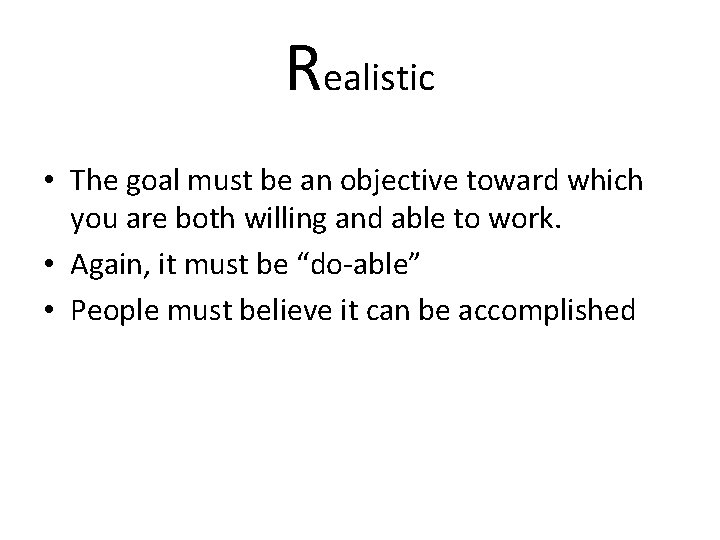 Realistic

• The goal must be an objective toward which you are both willing and able to work.
• Again, it must be “do-able”
• People must believe it can be accomplished